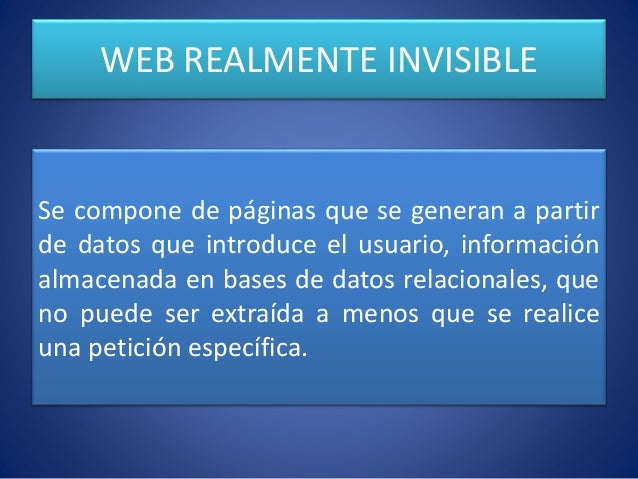 WEB REALMENTE INVISIBLE

Se compone de páginas que se generan a partir de datos que introduce el usuario, información almacenada en bases de datos relacionales, que no puede ser extraída a menos que se realice una petición específica.